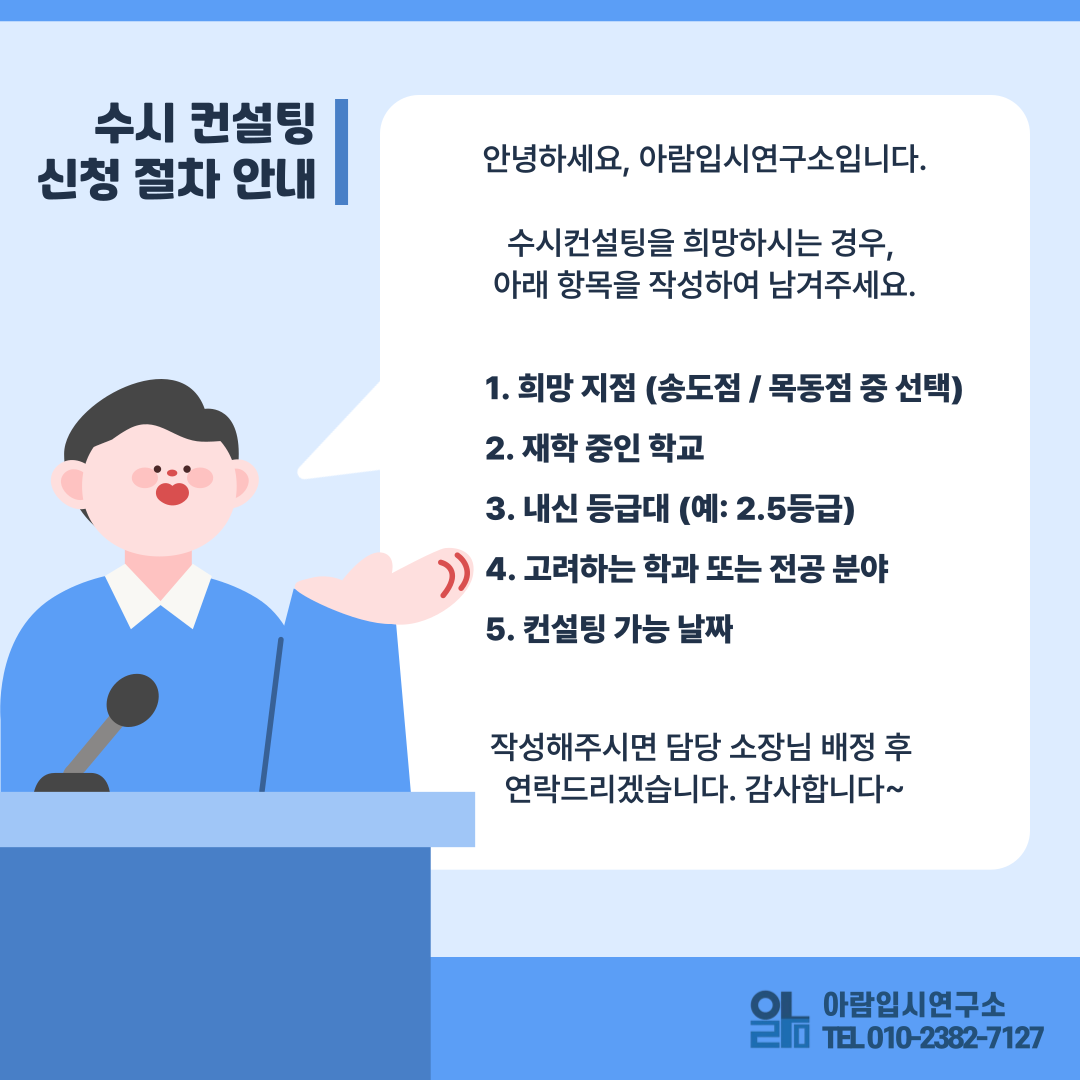 수시 컨설팅
신청 절차 안내

안녕하세요, 아람입시연구소입니다.

수시컨설팅을 희망하시는 경우,
아래 항목을 작성하여 남겨주세요.

1. 희망 지점 (송도점 / 목동점 중 선택)
2. 재학 중인 학교
3. 내신 등급대 (예: 2.5등급)
4. 고려하는 학과 또는 전공 분야
5. 컨설팅 가능 날짜

작성해주시면 담당 소장님 배정 후
연락드리겠습니다. 감사합니다~

아람입시연구소
TEL.010-2382-7127